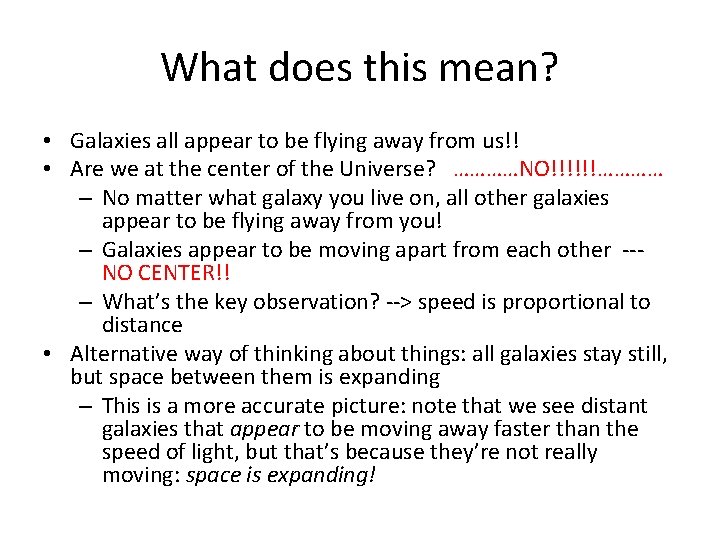 What does this mean?

• Galaxies all appear to be flying away from us!!
• Are we at the center of the Universe? …………NO!!!!!!…………
– No matter what galaxy you live on, all other galaxies appear to be flying away from you!
– Galaxies appear to be moving apart from each other --- NO CENTER!!
– What's the key observation? --> speed is proportional to distance
• Alternative way of thinking about things: all galaxies stay still, but space between them is expanding
– This is a more accurate picture: note that we see distant galaxies that appear to be moving away faster than the speed of light, but that's because they're not really moving: space is expanding!